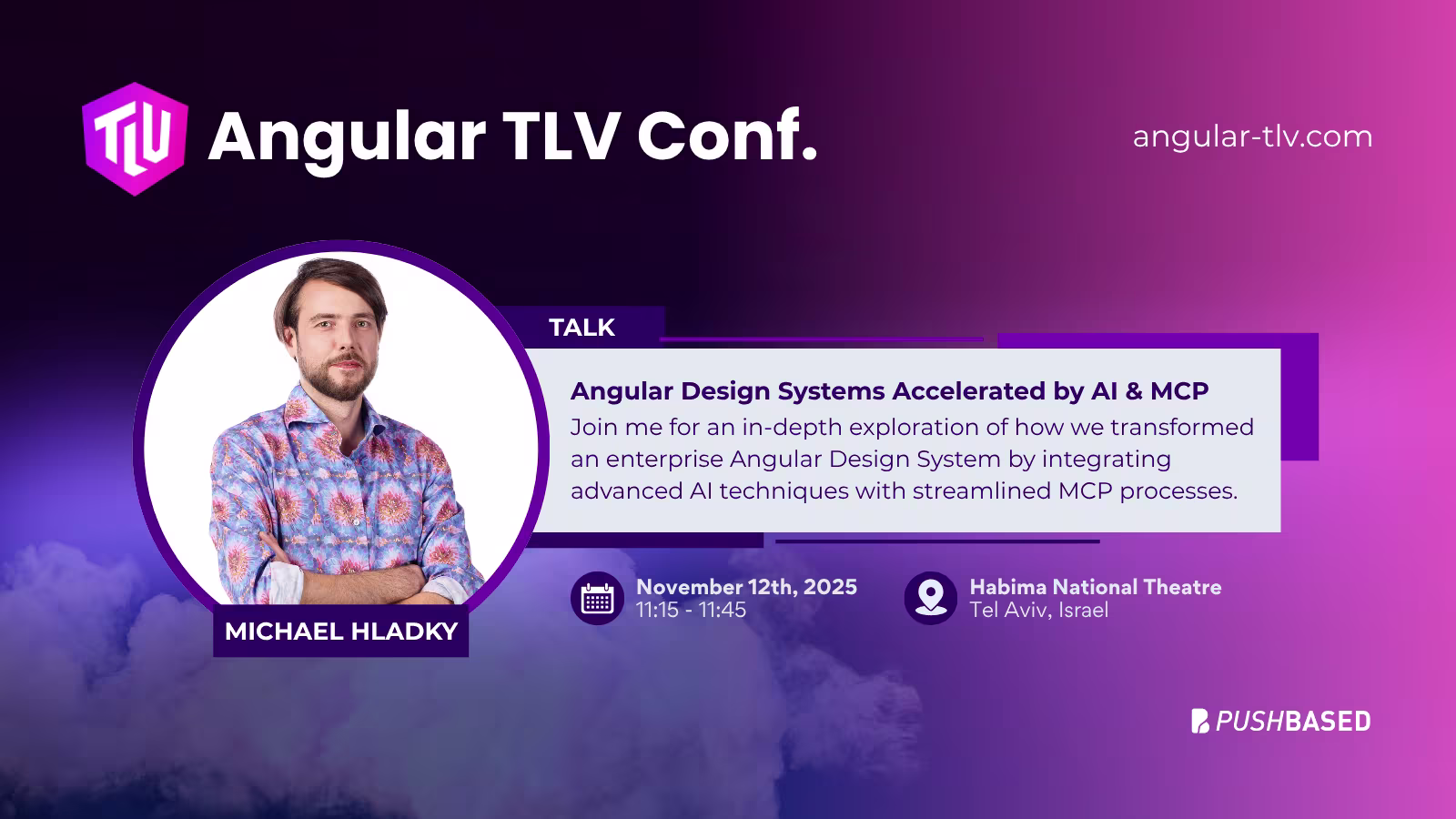 TLV Angular TLV Conf.

angular-tlv.com

TALK

Angular Design Systems Accelerated by AI & MCP
Join me for an in-depth exploration of how we transformed an enterprise Angular Design System by integrating advanced AI techniques with streamlined MCP processes.

MICHAEL HLADKY

November 12th, 2025
11:15 - 11:45

Habima National Theatre
Tel Aviv, Israel

PUSHBASED